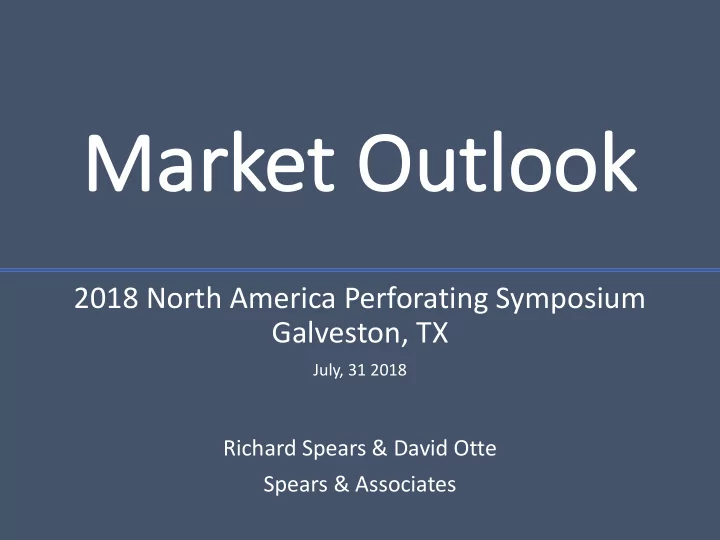 Market Outlook

2018 North America Perforating Symposium
Galveston, TX

July, 31 2018

Richard Spears & David Otte

Spears & Associates